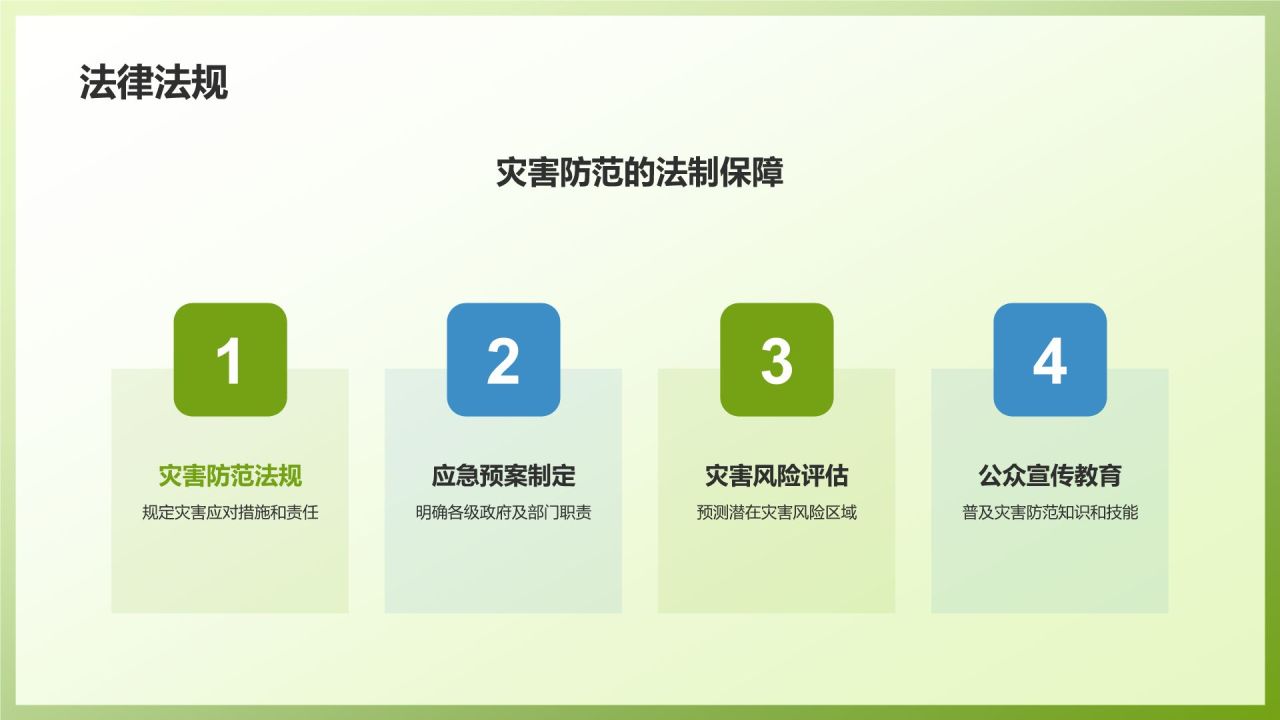 法律法规

灾害防范的法制保障

1

灾害防范法规

规定灾害应对措施和责任

2

应急预案制定

明确各级政府及部门职责

3

灾害风险评估

预测潜在灾害风险区域

4

公众宣传教育

普及灾害防范知识和技能